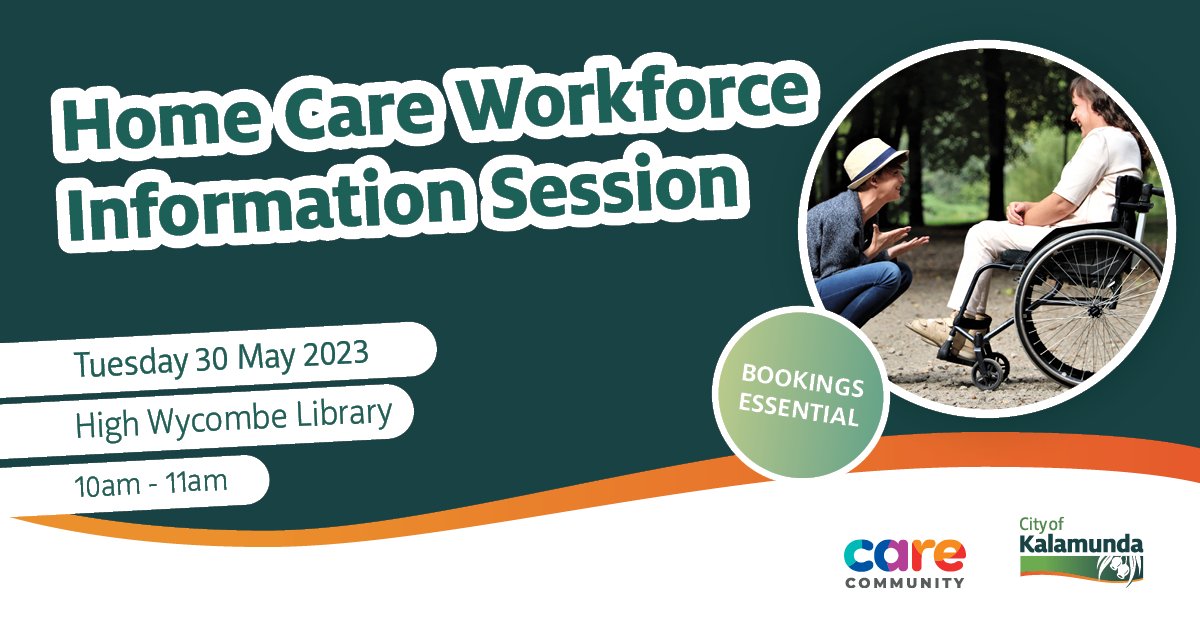 Home Care Workforce Information Session

Tuesday 30 May 2023

High Wycombe Library

10am - 11am

BOOKINGS ESSENTIAL

care COMMUNITY

City of Kalamunda